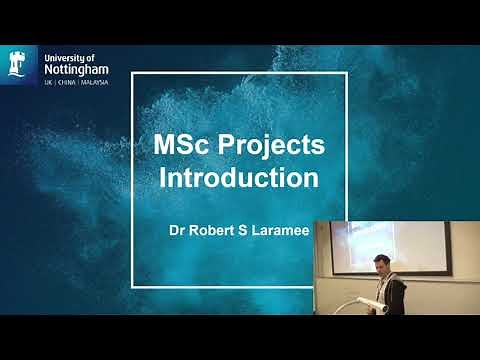 University of
Nottingham
UK | CHINA | MALAYSIA

MSc Projects
Introduction

Dr Robert S Laramee